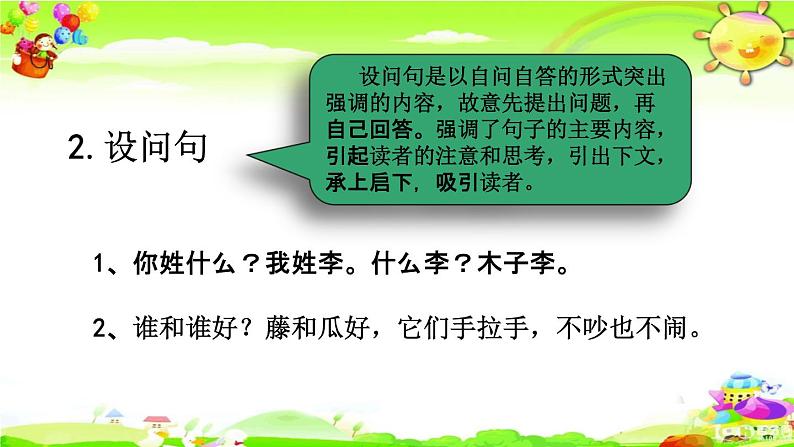 2. 设问句

设问句是以自问自答的形式突出强调的内容，故意先提出问题，再自己回答。强调了句子的主要内容，引起读者的注意和思考，引出下文，承上启下，吸引读者。

1、你姓什么？我姓李。什么李？木子李。

2、谁和谁好？藤和瓜好，它们手拉手，不吵也不闹。